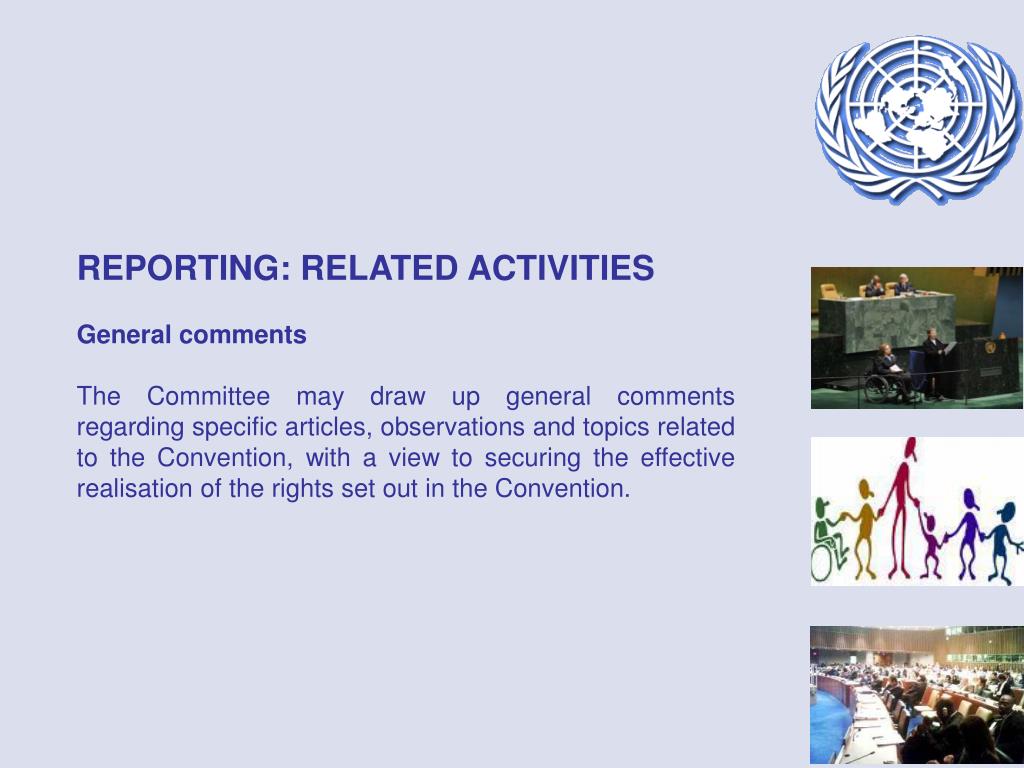 REPORTING: RELATED ACTIVITIES

General comments

The Committee may draw up general comments regarding specific articles, observations and topics related to the Convention, with a view to securing the effective realisation of the rights set out in the Convention.